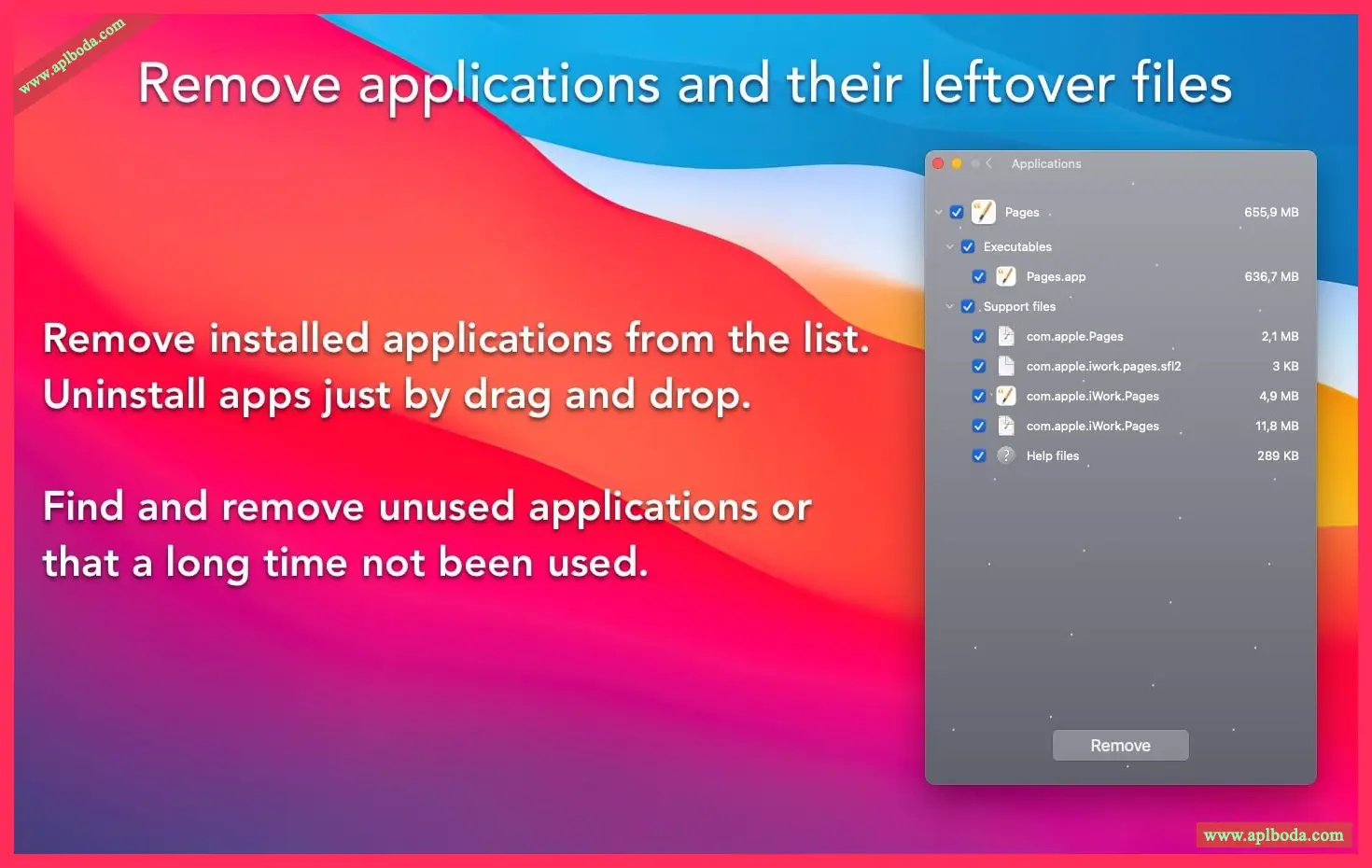 www.aplboda.com

Remove applications and their leftover files

Remove installed applications from the list.
Uninstall apps just by drag and drop.

Find and remove unused applications or that a long time not been used.

Applications

Pages 655,9 MB
Executables
Pages.app 636,7 MB
Support files
com.apple.Pages 2,1 MB
com.apple.iwork.pages.sfl2 3 KB
com.apple.iWork.Pages 4,9 MB
com.apple.iWork.Pages 11,8 MB
Help files 289 KB

Remove

www.aplboda.com